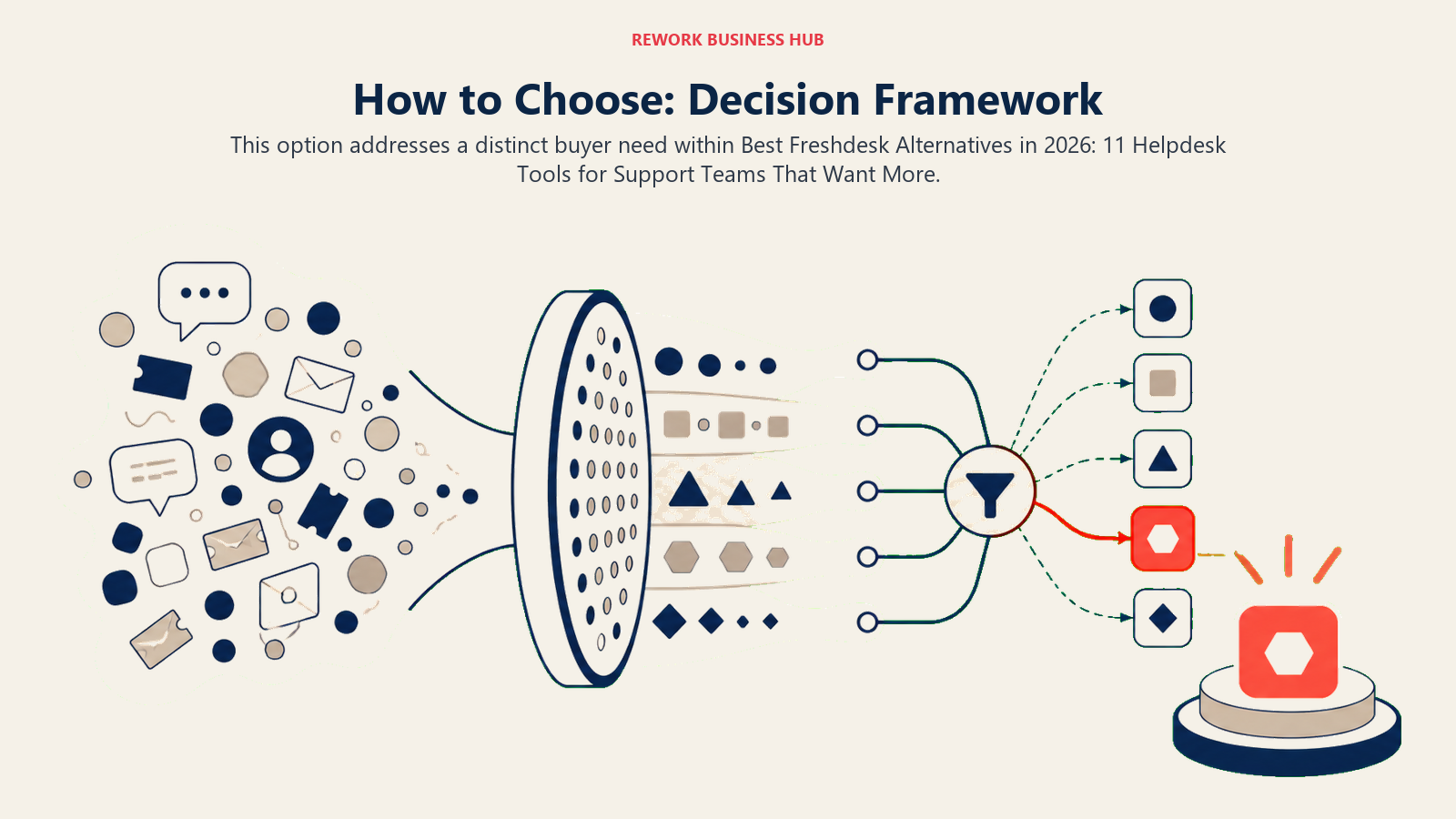 REWORK BUSINESS HUB

How to Choose: Decision Framework

This option addresses a distinct buyer need within Best Freshdesk Alternatives in 2026: 11 Helpdesk Tools for Support Teams That Want More.